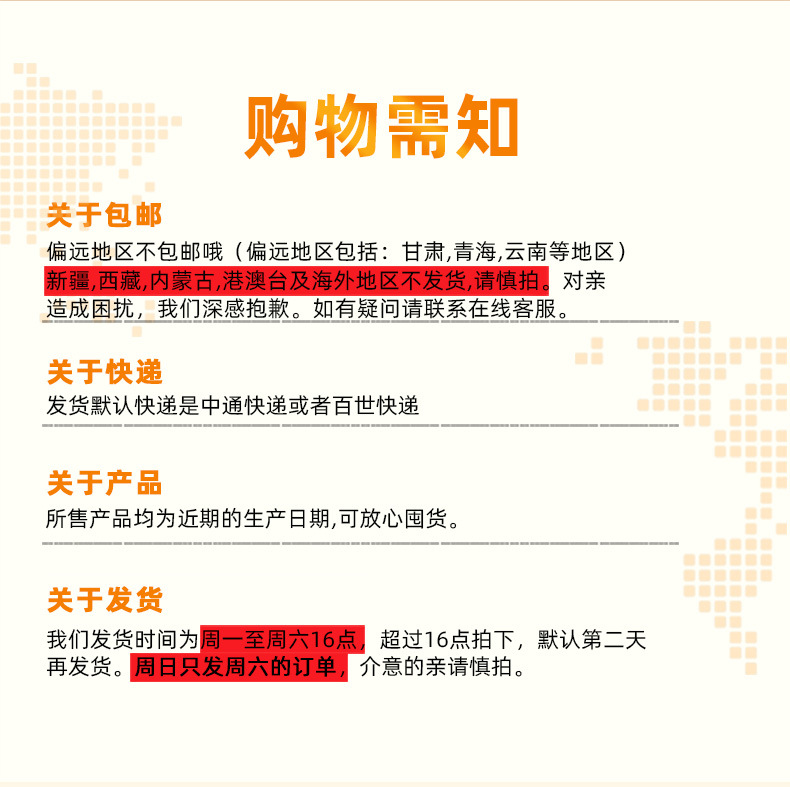 购物需知

关于包邮

偏远地区不包邮哦（偏远地区包括：甘肃,青海,云南等地区）新疆,西藏,内蒙古,港澳台及海外地区不发货,请慎拍。对亲造成困扰，我们深感抱歉。如有疑问请联系在线客服。

关于快递

发货默认快递是中通快递或者百世快递

关于产品

所售产品均为近期的生产日期,可放心囤货。

关于发货

我们发货时间为周一至周六16点，超过16点拍下，默认第二天再发货。周日只发周六的订单，介意的亲请慎拍。